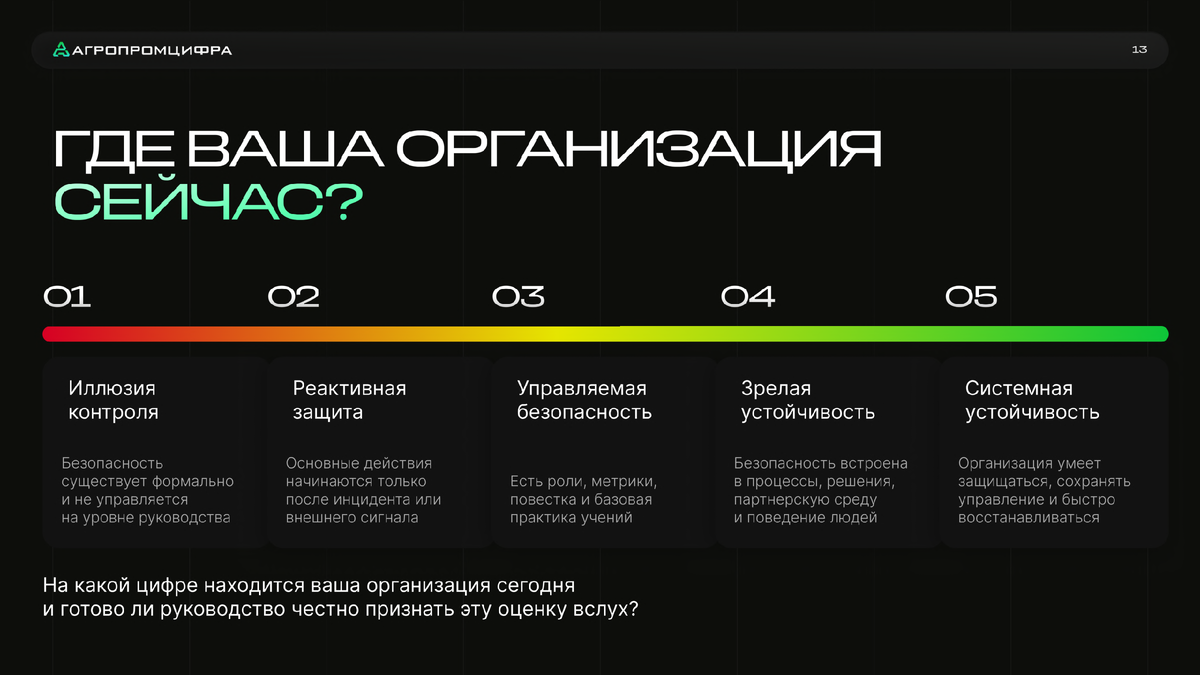 АГРОПРОМЦИФРА

13

ГДЕ ВАША ОРГАНИЗАЦИЯ СЕЙЧАС?

01

Иллюзия контроля

Безопасность существует формально и не управляется на уровне руководства

02

Реактивная защита

Основные действия начинаются только после инцидента или внешнего сигнала

03

Управляемая безопасность

Есть роли, метрики, повестка и базовая практика учений

04

Зрелая устойчивость

Безопасность встроена в процессы, решения, партнерскую среду и поведение людей

05

Системная устойчивость

Организация умеет защищаться, сохранять управление и быстро восстанавливаться

На какой цифре находится ваша организация сегодня и готово ли руководство честно признать эту оценку вслух?